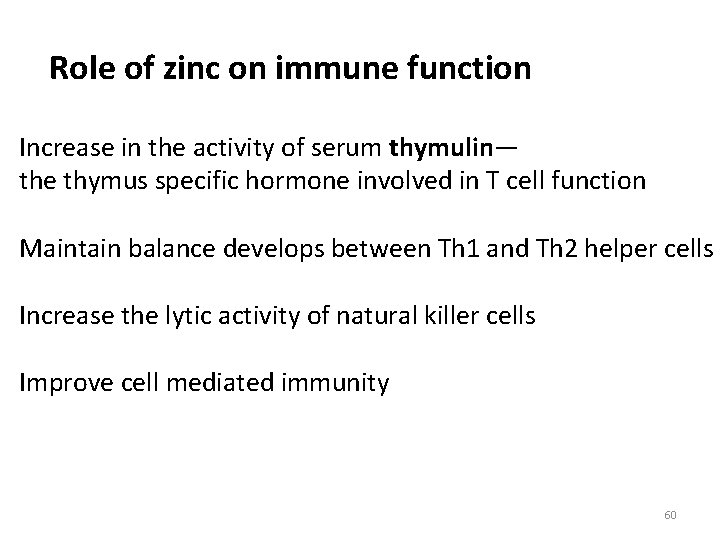 Role of zinc on immune function

Increase in the activity of serum thymulin—
the thymus specific hormone involved in T cell function

Maintain balance develops between Th1 and Th2 helper cells

Increase the lytic activity of natural killer cells

Improve cell mediated immunity

60